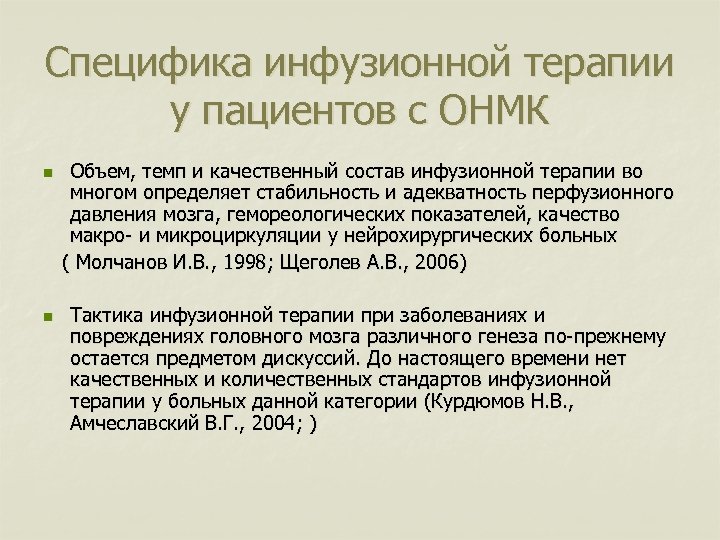 Специфика инфузионной терапии у пациентов с ОНМК

Объем, темп и качественный состав инфузионной терапии во многом определяет стабильность и адекватность перфузионного давления мозга, гемореологических показателей, качество макро- и микроциркуляции у нейрохирургических больных

( Молчанов И.В., 1998; Щеголев А.В., 2006)

Тактика инфузионной терапии при заболеваниях и повреждениях головного мозга различного генеза по-прежнему остается предметом дискуссий. До настоящего времени нет качественных и количественных стандартов инфузионной терапии у больных данной категории (Курдюмов Н.В., Амчеславский В.Г., 2004; )